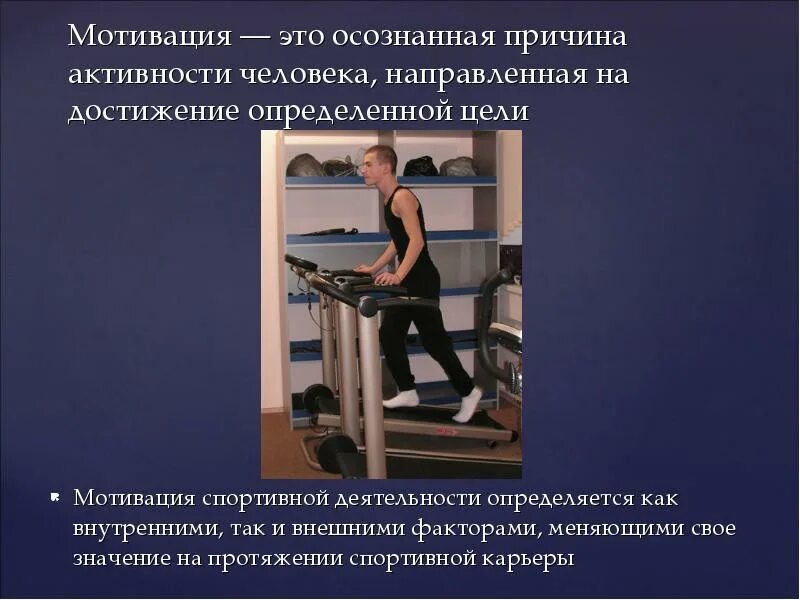 Мотивация — это осознанная причина активности человека, направленная на достижение определенной цели

Мотивация спортивной деятельности определяется как внутренними, так и внешними факторами, меняющими свое значение на протяжении спортивной карьеры